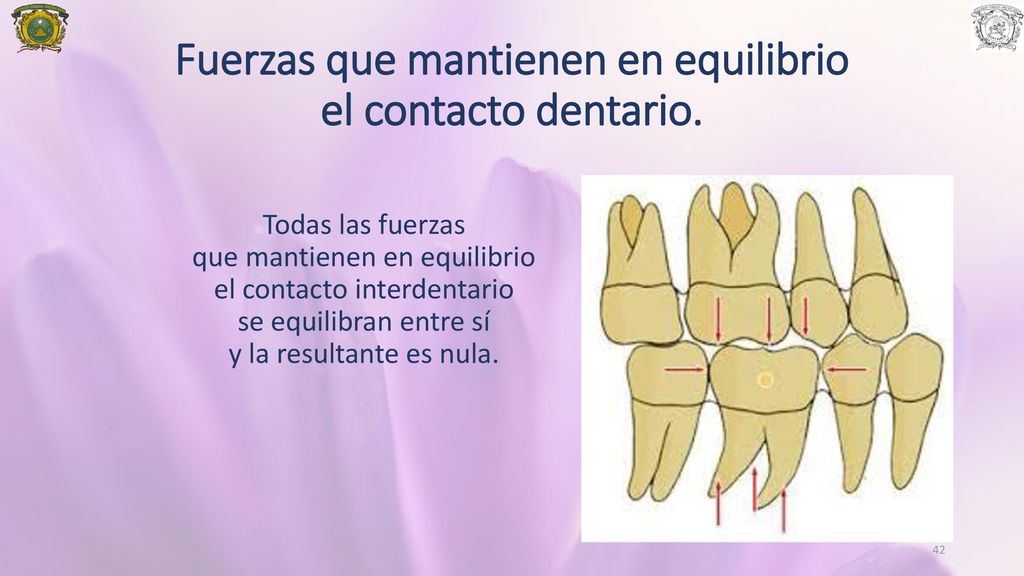 Fuerzas que mantienen en equilibrio el contacto dentario.

Todas las fuerzas que mantienen en equilibrio el contacto interdentario se equilibran entre sí y la resultante es nula.

42